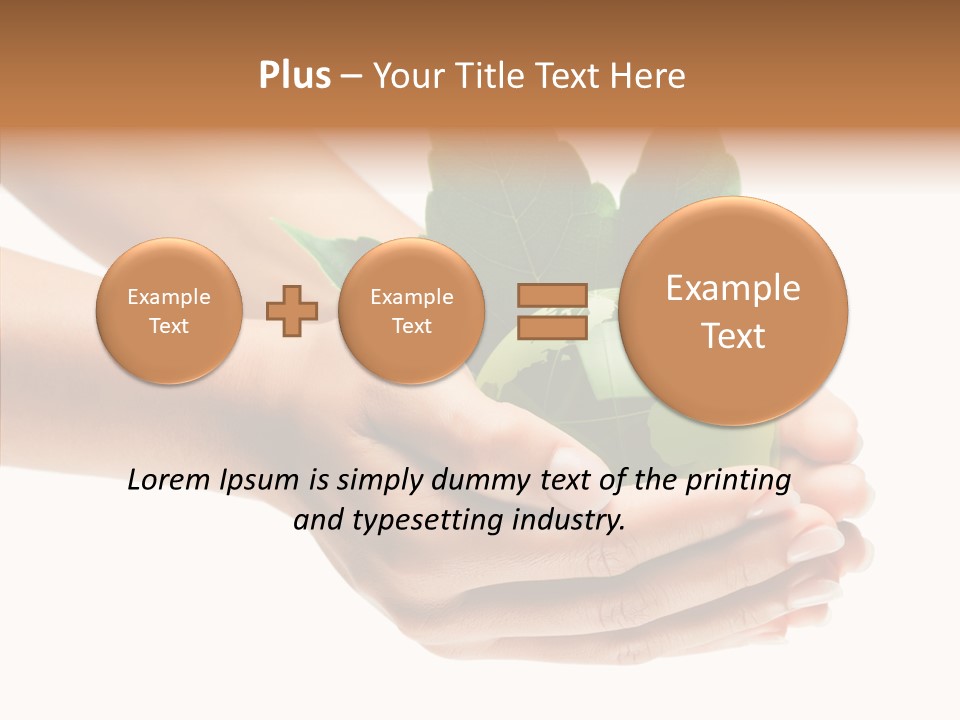 Plus – Your Title Text Here

Example Text

Example Text

Example Text

Lorem Ipsum is simply dummy text of the printing and typesetting industry.